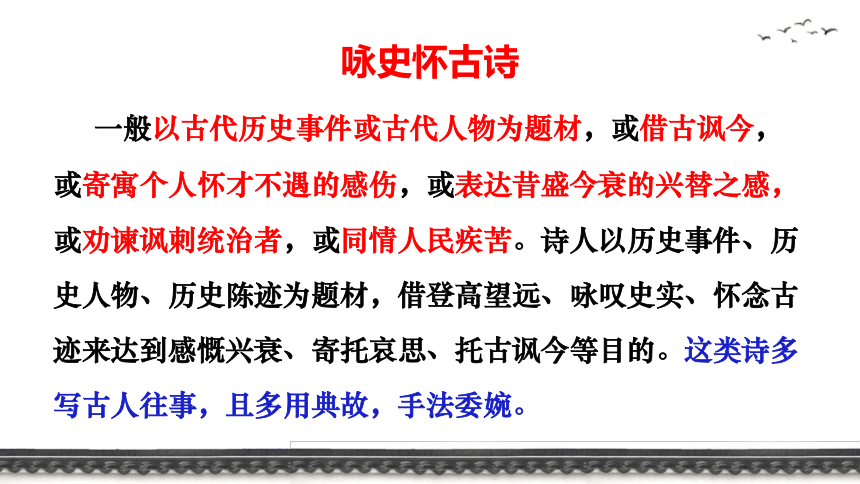 咏史怀古诗

一般以古代历史事件或古代人物为题材，或借古讽今，或寄寓个人怀才不遇的感伤，或表达昔盛今衰的兴替之感，或劝谏讽刺统治者，或同情人民疾苦。诗人以历史事件、历史人物、历史陈迹为题材，借登高望远、咏叹史实、怀念古迹来达到感慨兴衰、寄托哀思、托古讽今等目的。这类诗多写古人往事，且多用典故，手法委婉。